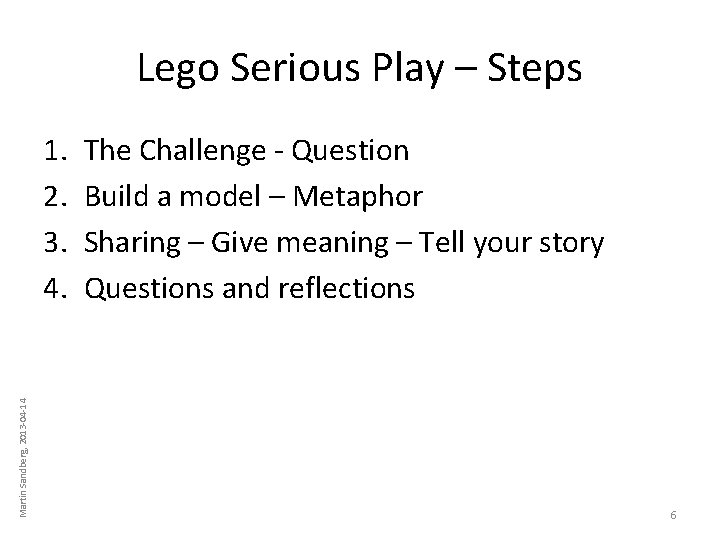 Lego Serious Play – Steps

1. The Challenge - Question
2. Build a model – Metaphor
3. Sharing – Give meaning – Tell your story
4. Questions and reflections

Martin Sandberg, 2013-04-14

6